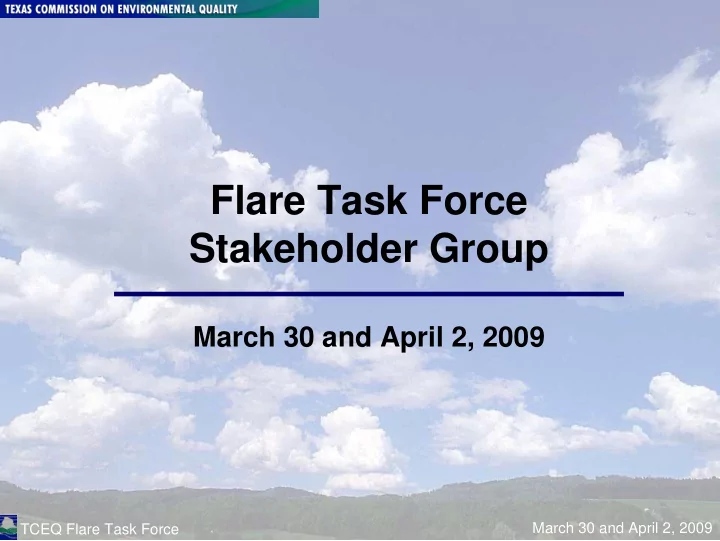 TEXAS COMMISSION ON ENVIRONMENTAL QUALITY

Flare Task Force
Stakeholder Group

March 30 and April 2, 2009

TCEQ Flare Task Force

March 30 and April 2, 2009